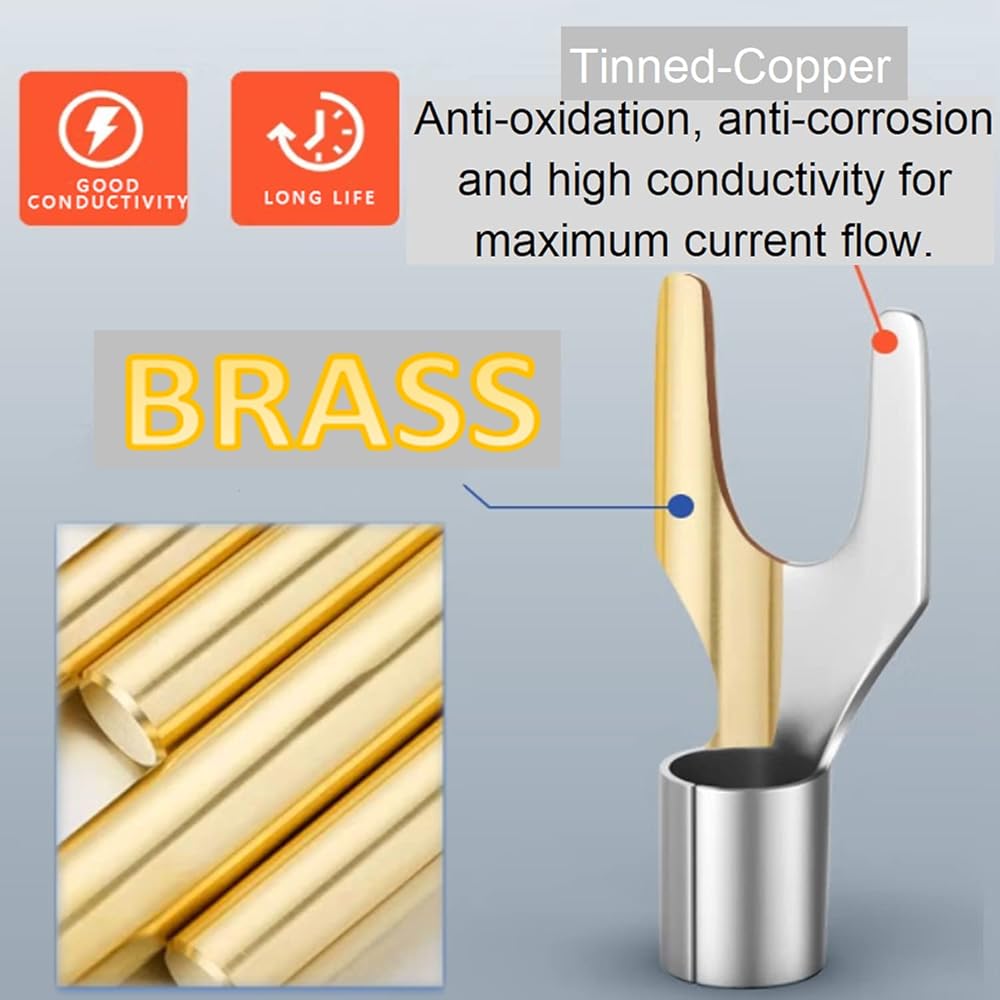 GOOD CONDUCTIVITY

LONG LIFE

Tinned-Copper

Anti-oxidation, anti-corrosion and high conductivity for maximum current flow.

BRASS